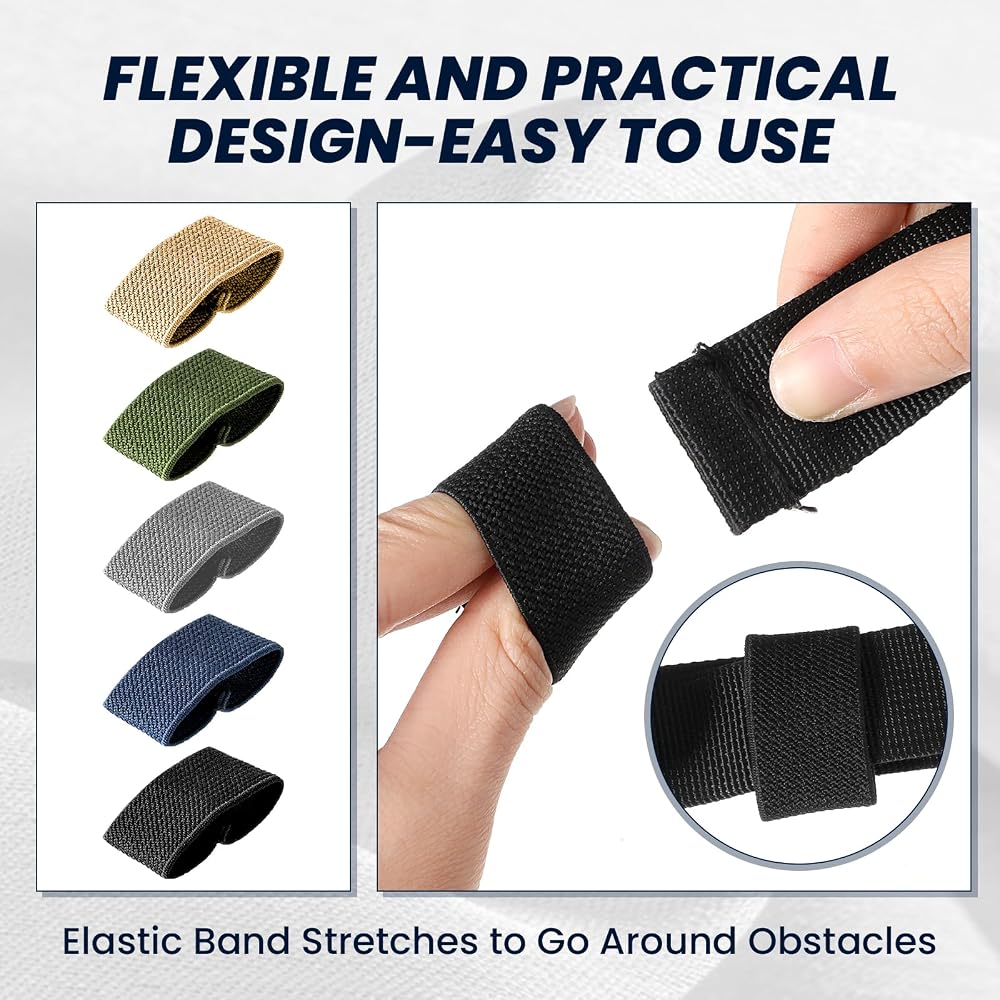 FLEXIBLE AND PRACTICAL DESIGN-EASY TO USE

Elastic Band Stretches to Go Around Obstacles